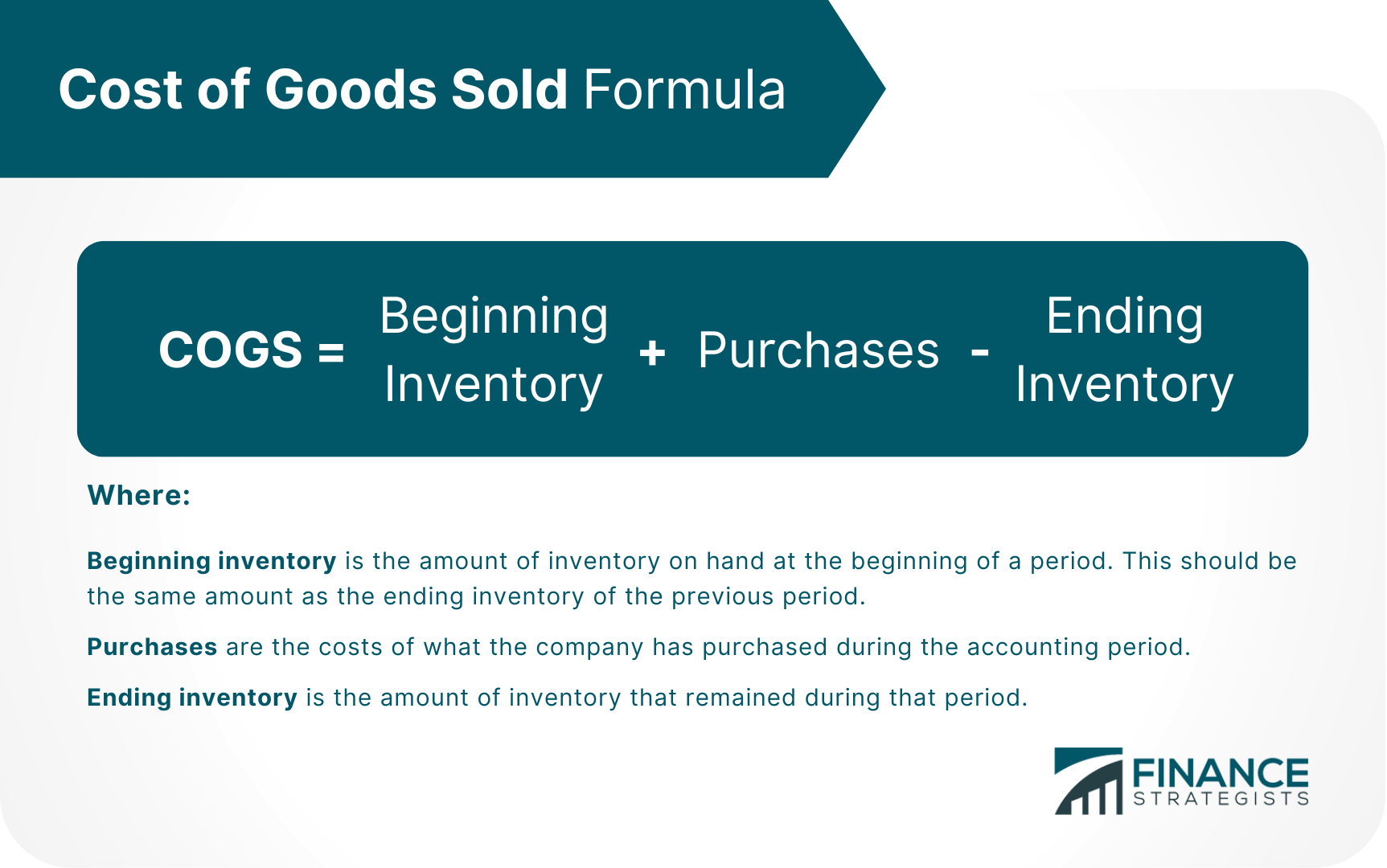 Cost of Goods Sold Formula

COGS = Beginning Inventory + Purchases - Ending Inventory

Where:

Beginning inventory is the amount of inventory on hand at the beginning of a period. This should be the same amount as the ending inventory of the previous period.

Purchases are the costs of what the company has purchased during the accounting period.

Ending inventory is the amount of inventory that remained during that period.

FINANCE STRATEGISTS